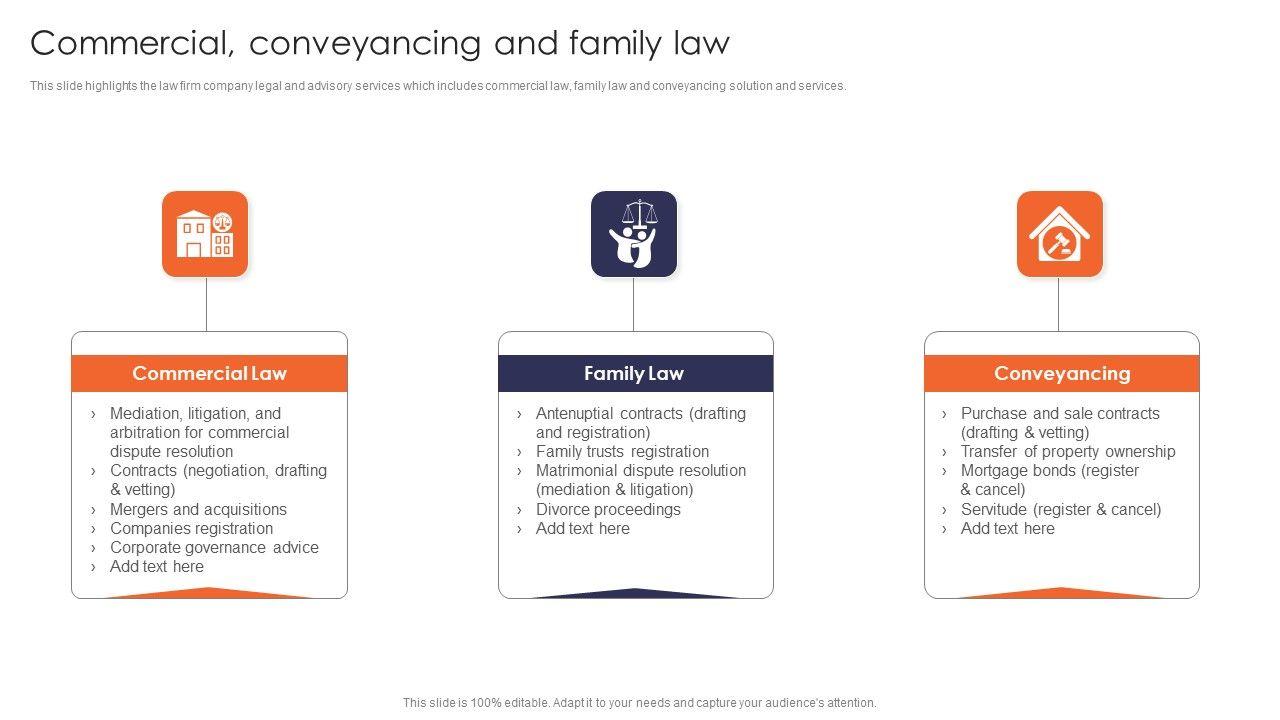 Commercial, conveyancing and family law

This slide highlights the law firm company legal and advisory services which includes commercial law, family law and conveyancing solution and services.

Commercial Law

› Mediation, litigation, and arbitration for commercial dispute resolution
› Contracts (negotiation, drafting & vetting)
› Mergers and acquisitions
› Companies registration
› Corporate governance advice
› Add text here

Family Law

› Antenuptial contracts (drafting and registration)
› Family trusts registration
› Matrimonial dispute resolution (mediation & litigation)
› Divorce proceedings
› Add text here

Conveyancing

› Purchase and sale contracts (drafting & vetting)
› Transfer of property ownership
› Mortgage bonds (register & cancel)
› Servitude (register & cancel)
› Add text here

This slide is 100% editable. Adapt it to your needs and capture your audience's attention.